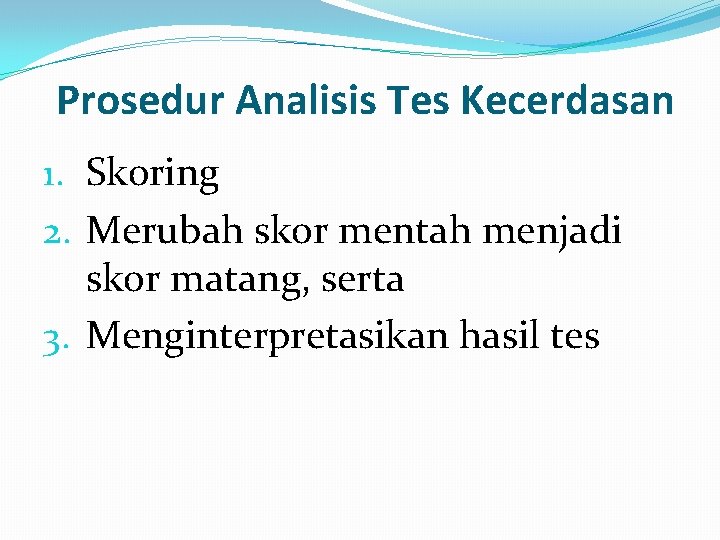 Prosedur Analisis Tes Kecerdasan

1. Skoring
2. Merubah skor mentah menjadi skor matang, serta
3. Menginterpretasikan hasil tes